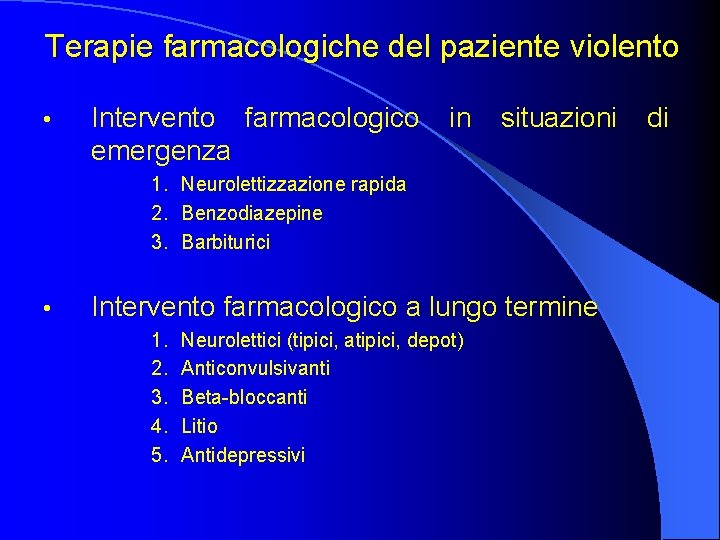 Terapie farmacologiche del paziente violento

• Intervento farmacologico in situazioni di emergenza
1. Neurolettizzazione rapida
2. Benzodiazepine
3. Barbiturici

• Intervento farmacologico a lungo termine
1. Neurolettici (tipici, atipici, depot)
2. Anticonvulsivanti
3. Beta-bloccanti
4. Litio
5. Antidepressivi